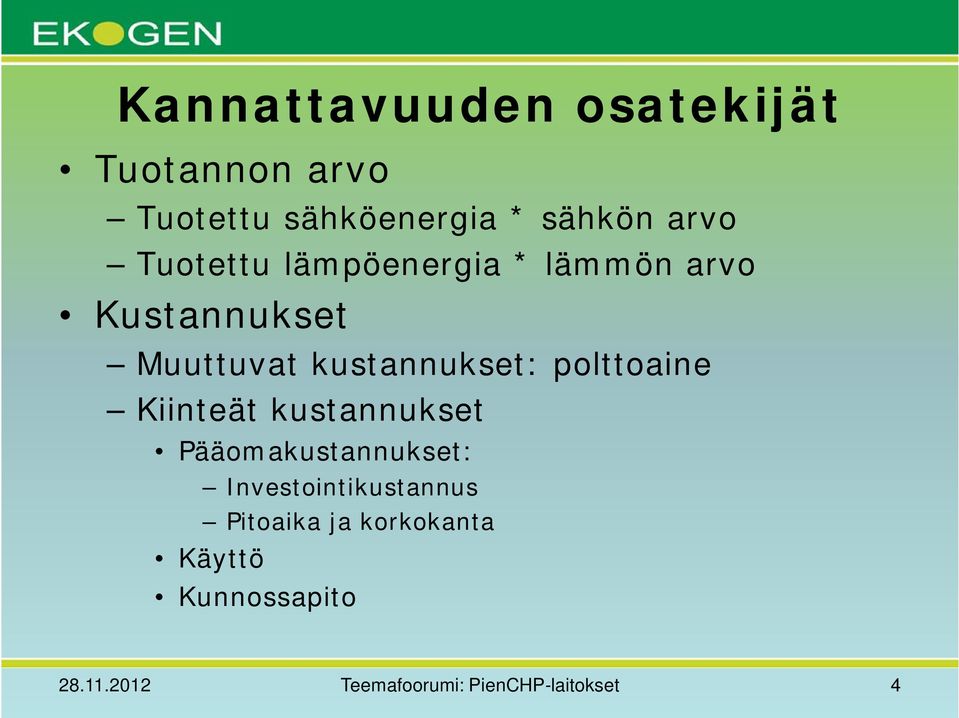 EKOGEN

Kannattavuuden osatekijät

• Tuotannon arvo
– Tuotettu sähköenergia * sähkön arvo
– Tuotettu lämpöenergia * lämmön arvo
• Kustannukset
– Muuttuvat kustannukset: polttoaine
– Kiinteät kustannukset
• Pääomakustannukset:
– Investointikustannus
– Pitoaika ja korkokanta
• Käyttö
• Kunnossapito

28.11.2012 Teemafoorumi: PienCHP-laitokset 4